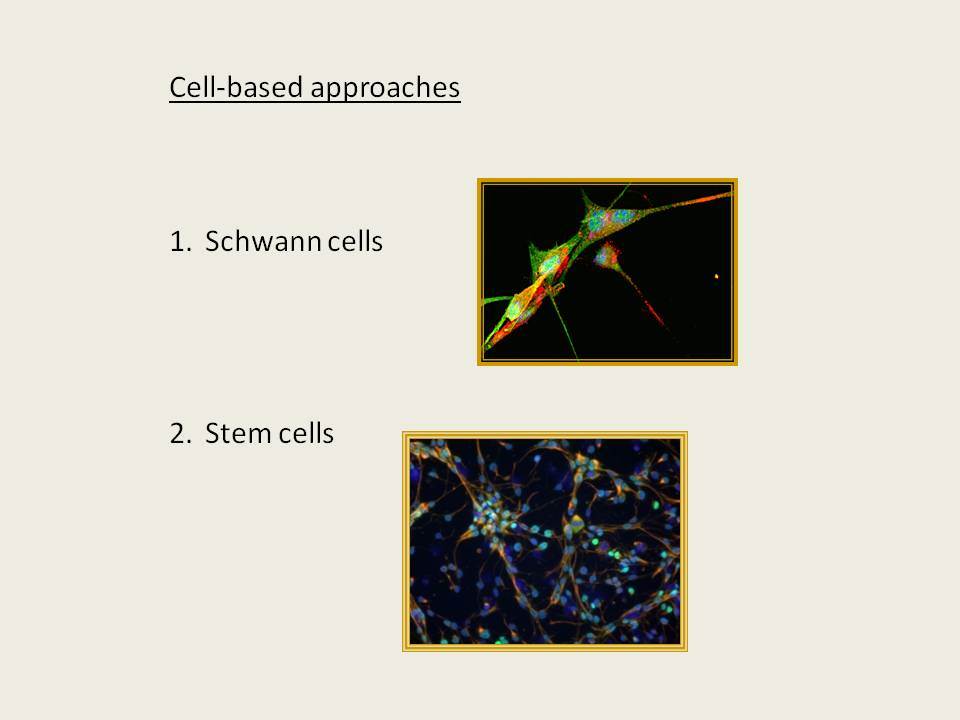 Cell-based approaches

1. Schwann cells

2. Stem cells